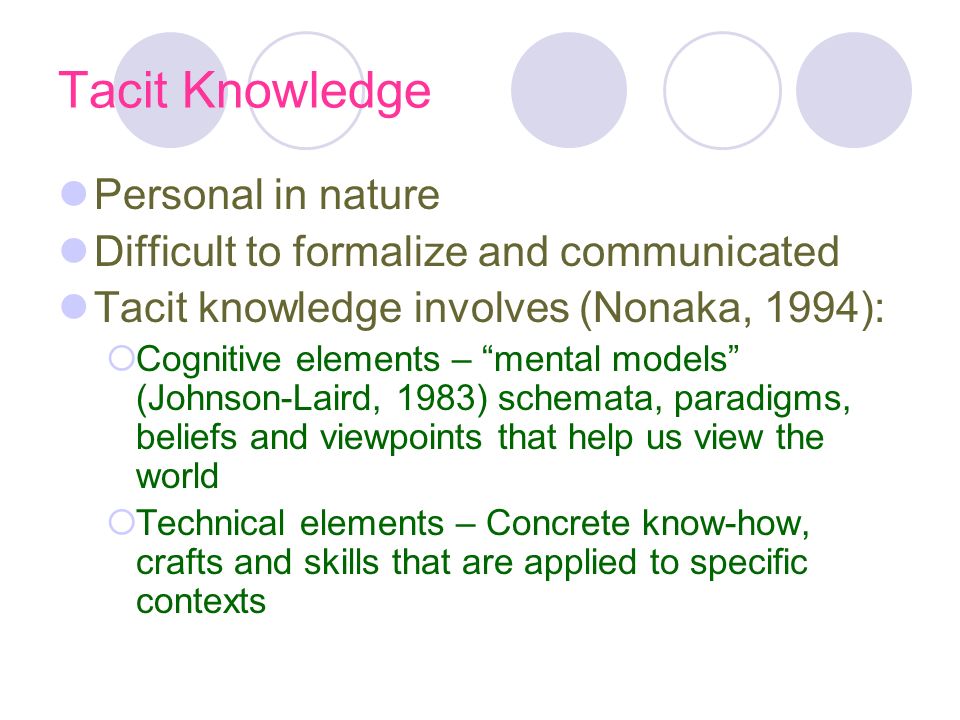 Tacit Knowledge

Personal in nature

Difficult to formalize and communicated

Tacit knowledge involves (Nonaka, 1994):

Cognitive elements – “mental models” (Johnson-Laird, 1983) schemata, paradigms, beliefs and viewpoints that help us view the world

Technical elements – Concrete know-how, crafts and skills that are applied to specific contexts